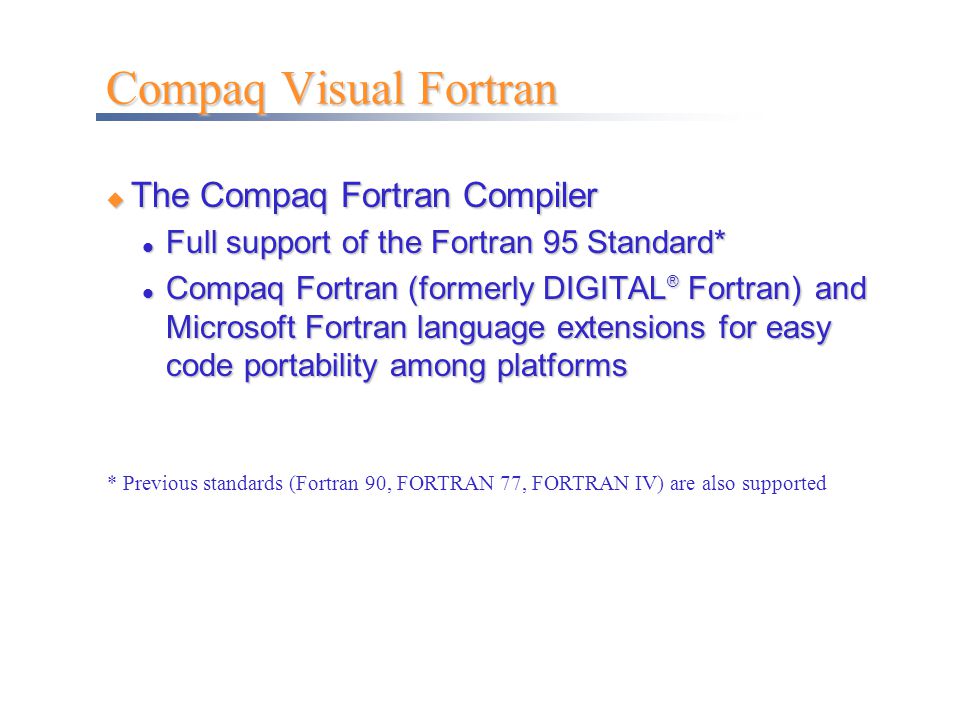 Compaq Visual Fortran

The Compaq Fortran Compiler

Full support of the Fortran 95 Standard*

Compaq Fortran (formerly DIGITAL® Fortran) and Microsoft Fortran language extensions for easy code portability among platforms

* Previous standards (Fortran 90, FORTRAN 77, FORTRAN IV) are also supported